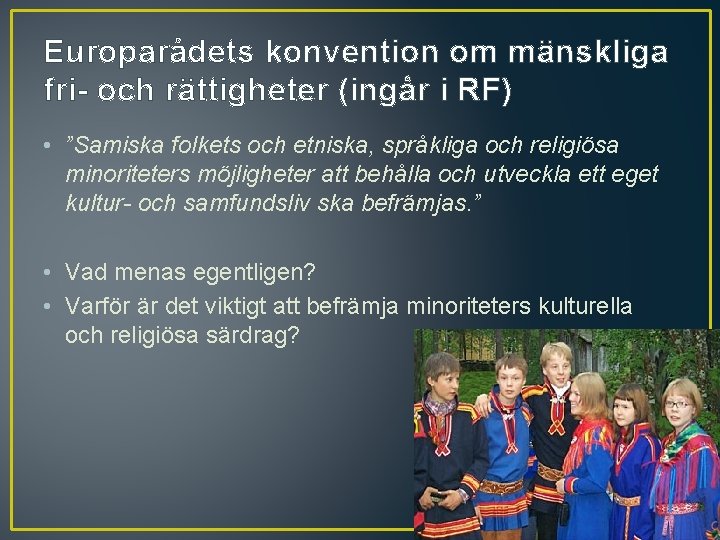 Europarådets konvention om mänskliga fri- och rättigheter (ingår i RF)

• ”Samiska folkets och etniska, språkliga och religiösa minoriteters möjligheter att behålla och utveckla ett eget kultur- och samfundsliv ska befrämjas.”

• Vad menas egentligen?
• Varför är det viktigt att befrämja minoriteters kulturella och religiösa särdrag?